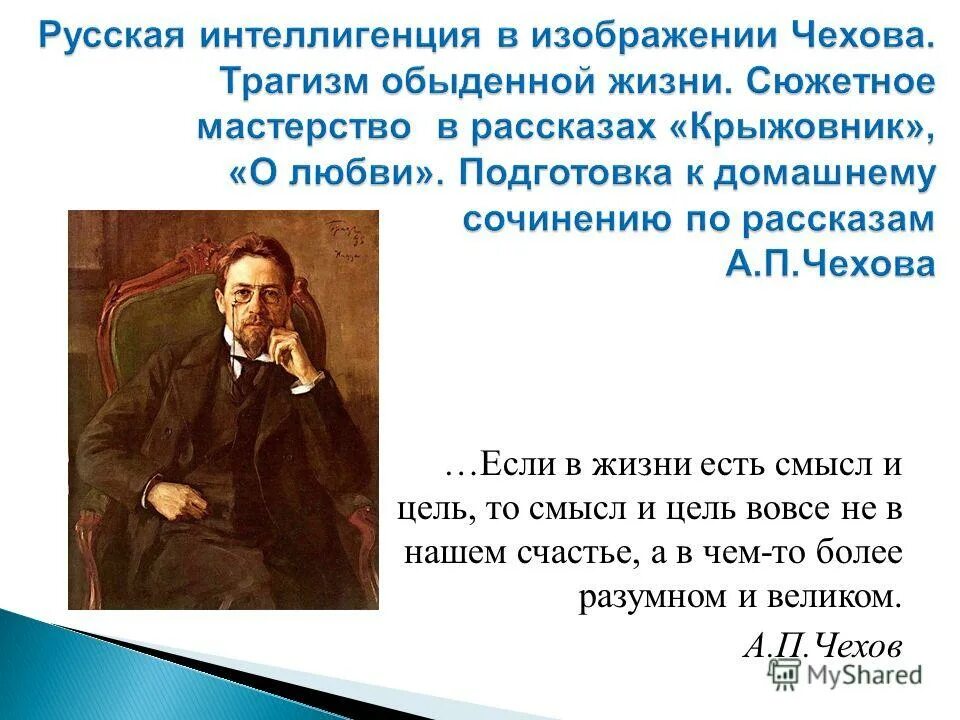 Русская интеллигенция в изображении Чехова. Трагизм обыденной жизни. Сюжетное мастерство в рассказах «Крыжовник», «О любви». Подготовка к домашнему сочинению по рассказам А.П.Чехова

…Если в жизни есть смысл и цель, то смысл и цель вовсе не в нашем счастье, а в чем-то более разумном и великом.

А.П.Чехов

MyShared